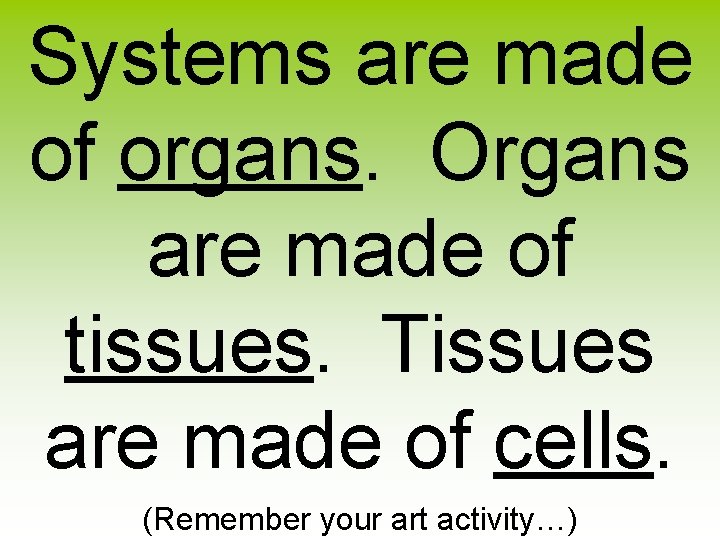 Systems are made of organs. Organs are made of tissues. Tissues are made of cells.

(Remember your art activity…)